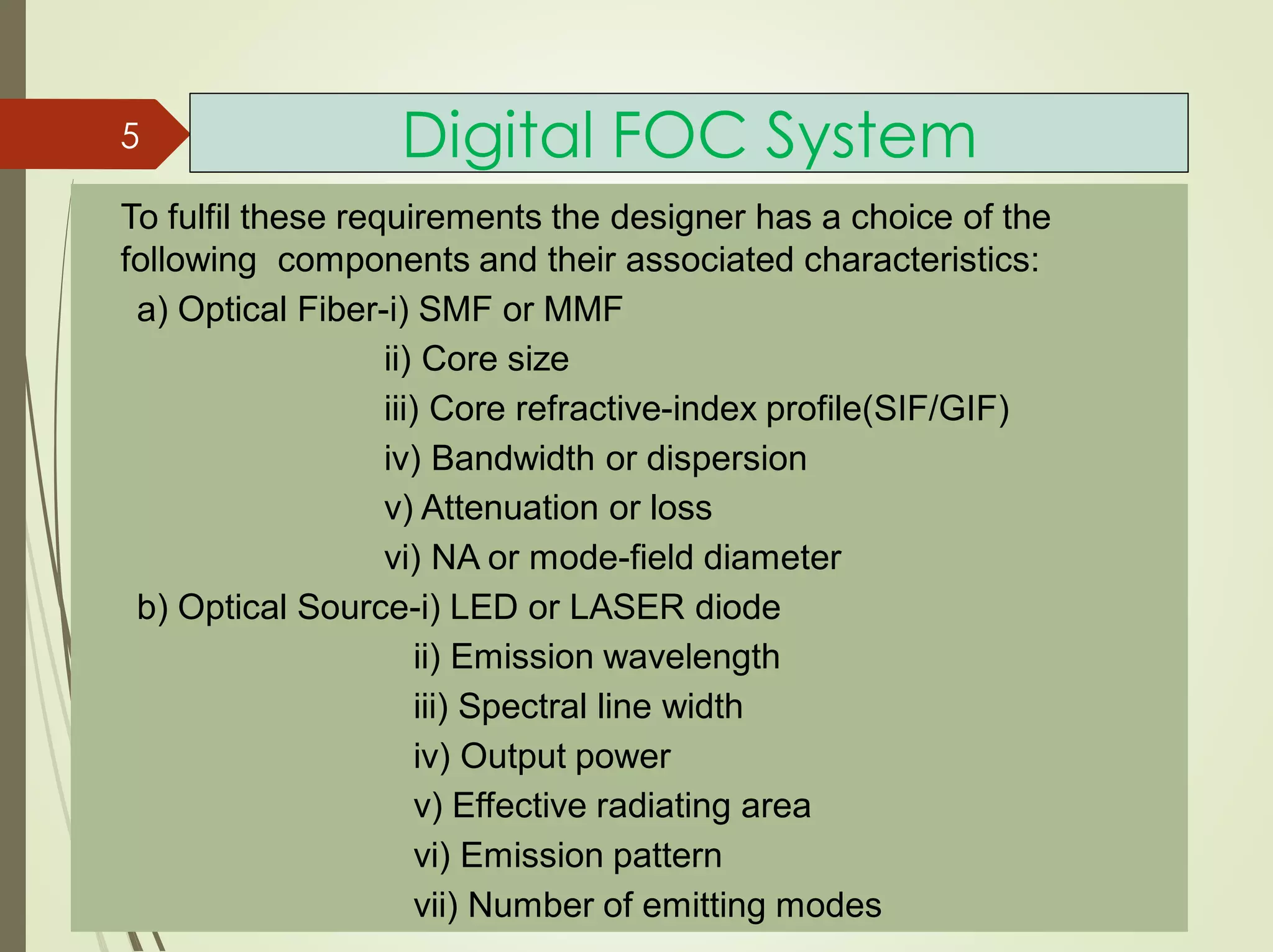 5

Digital FOC System

To fulfil these requirements the designer has a choice of the following components and their associated characteristics:

a) Optical Fiber-i) SMF or MMF
ii) Core size
iii) Core refractive-index profile(SIF/GIF)
iv) Bandwidth or dispersion
v) Attenuation or loss
vi) NA or mode-field diameter

b) Optical Source-i) LED or LASER diode
ii) Emission wavelength
iii) Spectral line width
iv) Output power
v) Effective radiating area
vi) Emission pattern
vii) Number of emitting modes